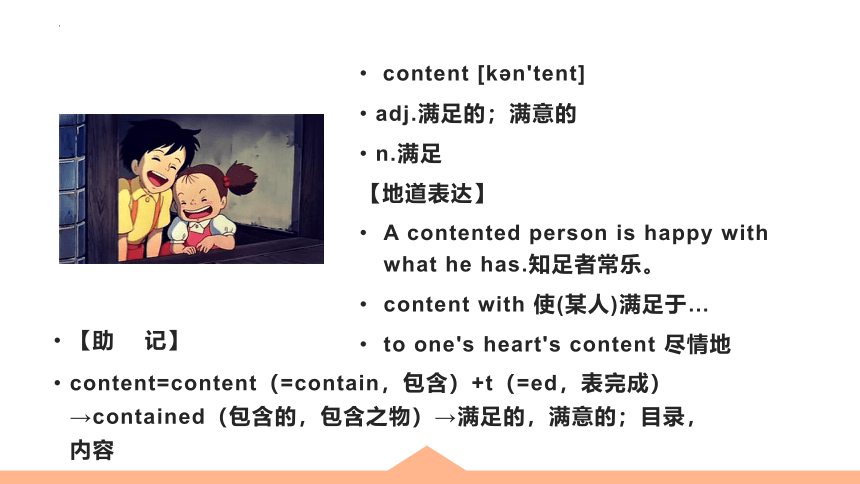 • content [kən'tent]

• adj.满足的；满意的

• n.满足

【地道表达】

• A contented person is happy with what he has.知足者常乐。

• content with 使(某人)满足于...

• to one's heart's content 尽情地

• 【助　记】

• content=content（=contain，包含）+t（=ed，表完成）→contained（包含的，包含之物）→满足的，满意的；目录，内容